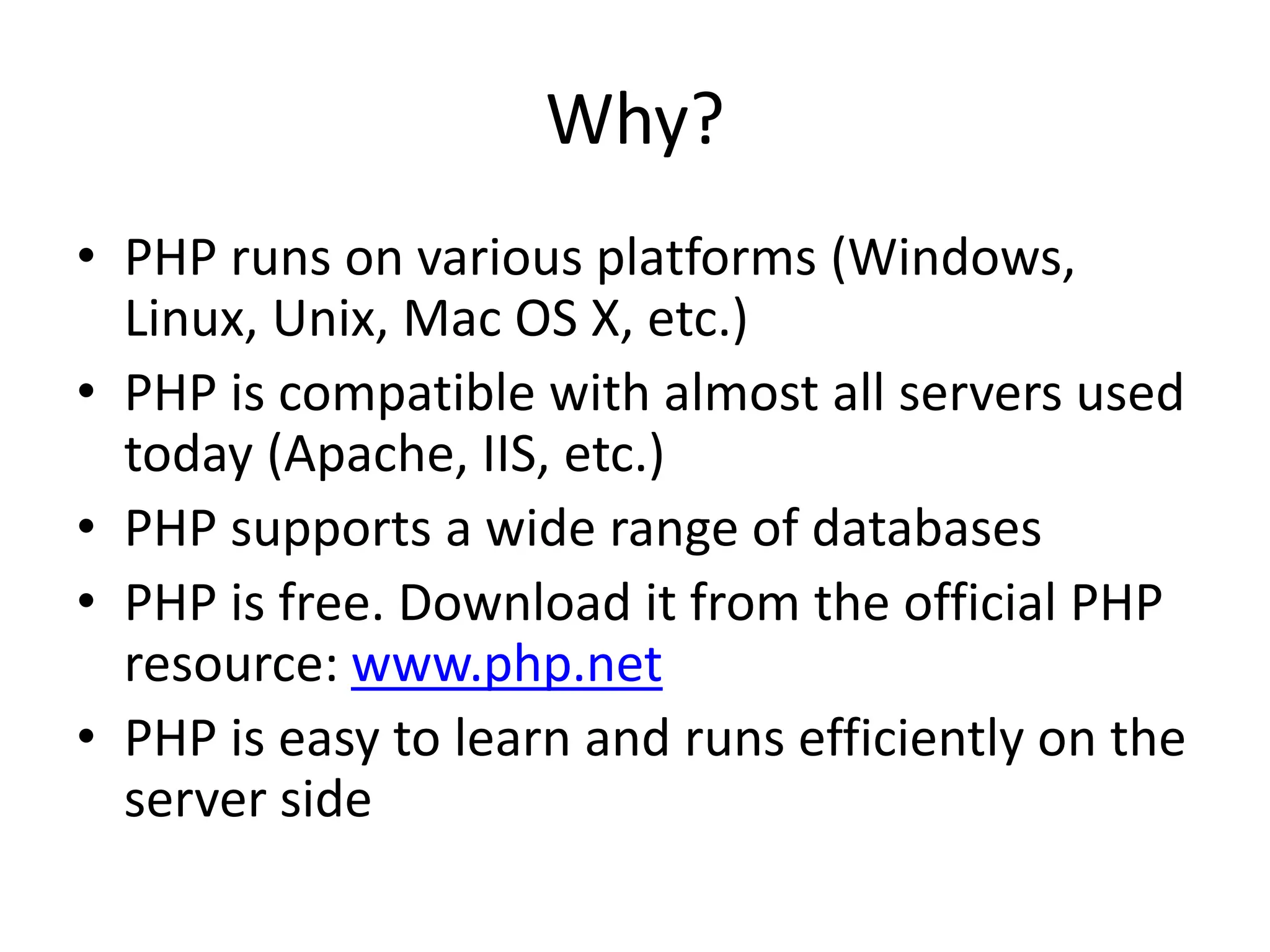 Why?

• PHP runs on various platforms (Windows, Linux, Unix, Mac OS X, etc.)
• PHP is compatible with almost all servers used today (Apache, IIS, etc.)
• PHP supports a wide range of databases
• PHP is free. Download it from the official PHP resource: www.php.net
• PHP is easy to learn and runs efficiently on the server side